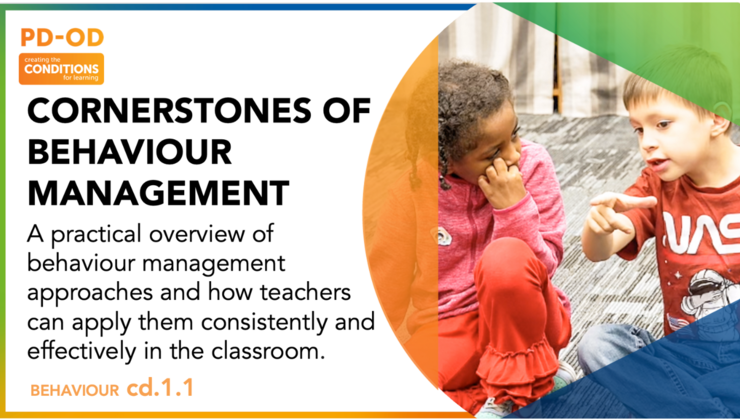 PD-OD

creating the
CONDITIONS
for learning

CORNERSTONES OF BEHAVIOUR MANAGEMENT

A practical overview of behaviour management approaches and how teachers can apply them consistently and effectively in the classroom.

BEHAVIOUR cd.1.1